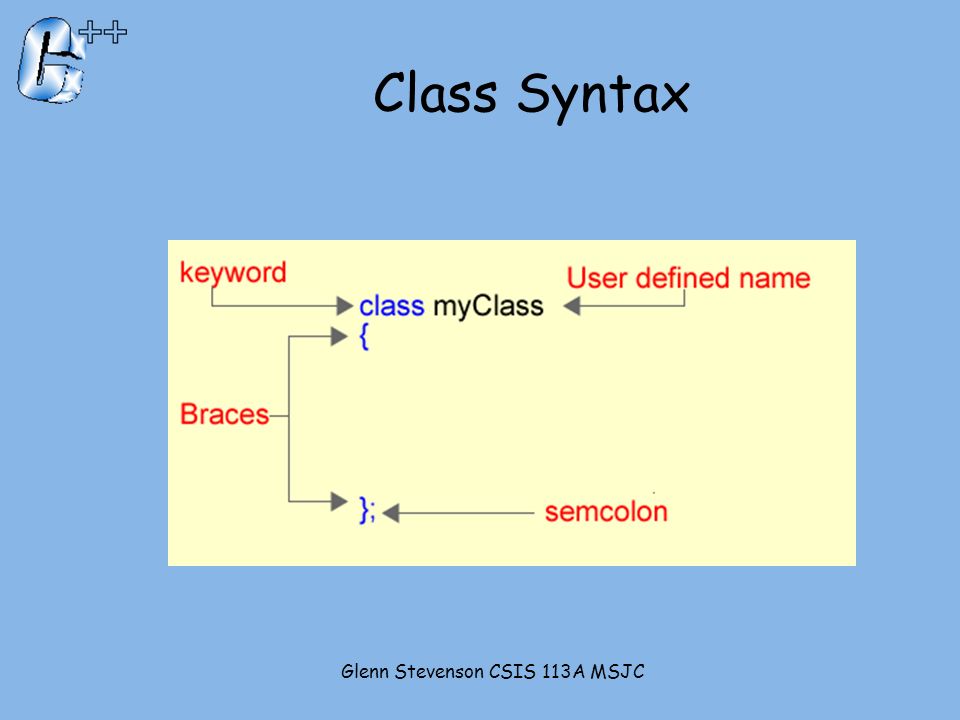 C++

Class Syntax

keyword

class myClass

User defined name

{

Braces

};

semcolon

Glenn Stevenson CSIS 113A MSJC